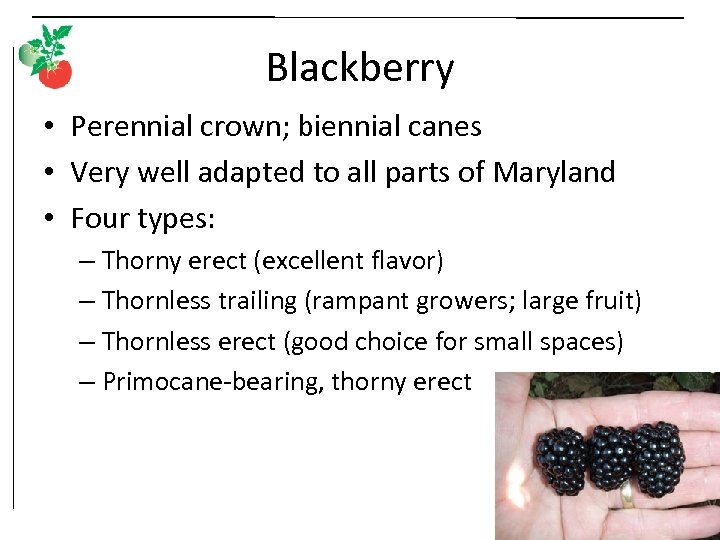 Blackberry

• Perennial crown; biennial canes
• Very well adapted to all parts of Maryland
• Four types:
– Thorny erect (excellent flavor)
– Thornless trailing (rampant growers; large fruit)
– Thornless erect (good choice for small spaces)
– Primocane-bearing, thorny erect